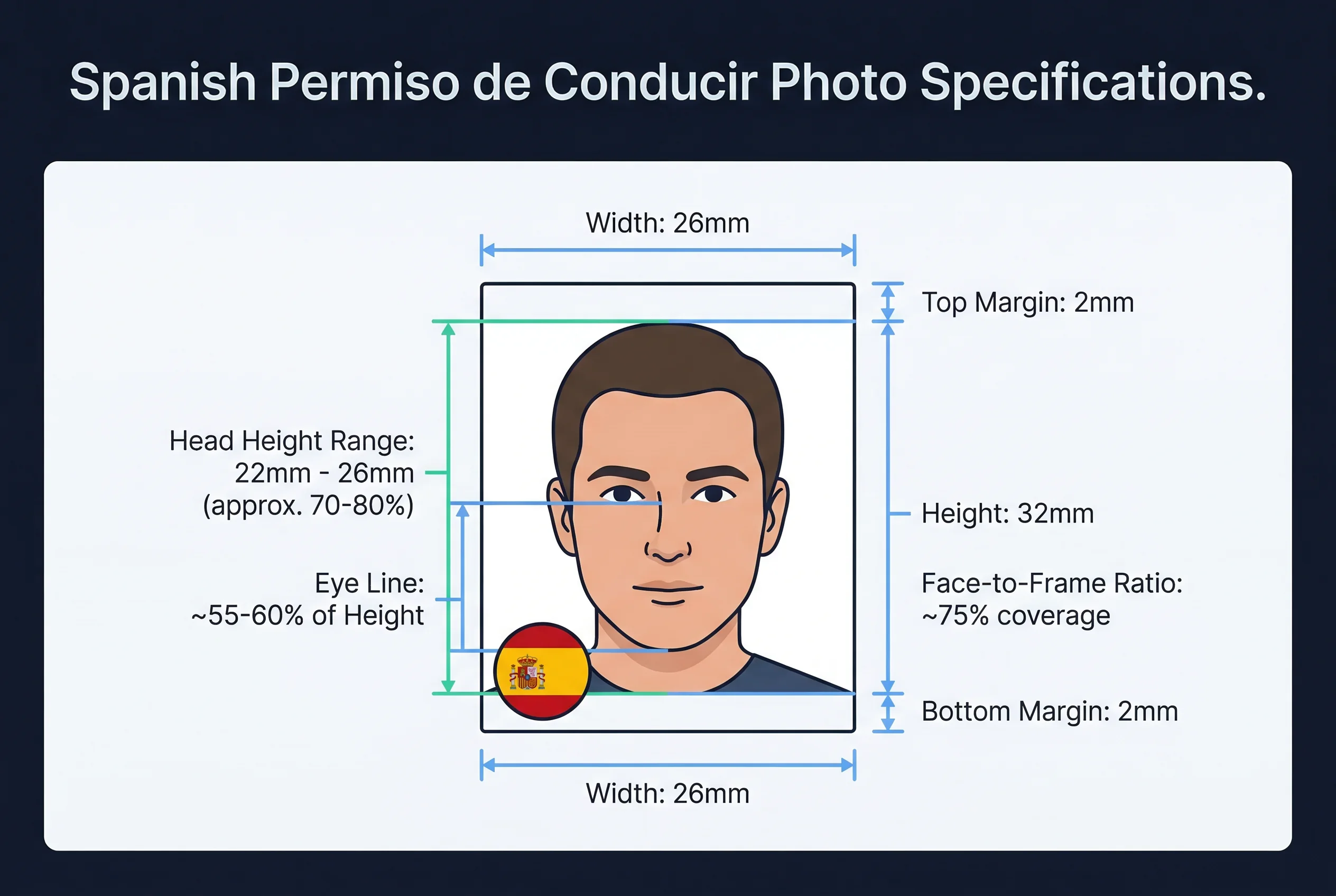 Spanish Permiso de Conducir Photo Specifications.

Width: 26mm

Top Margin: 2mm

Head Height Range: 22mm - 26mm (approx. 70-80%)

Height: 32mm

Eye Line: ~55-60% of Height

Face-to-Frame Ratio: ~75% coverage

Bottom Margin: 2mm

Width: 26mm